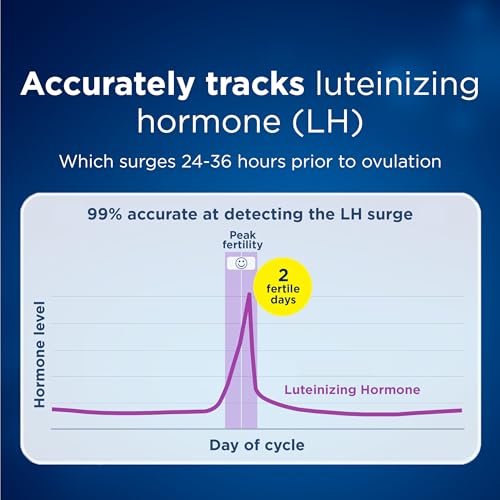 Accurately tracks luteinizing hormone (LH)

Which surges 24-36 hours prior to ovulation

99% accurate at detecting the LH surge

Peak fertility

2 fertile days

Hormone level

Luteinizing Hormone

Day of cycle